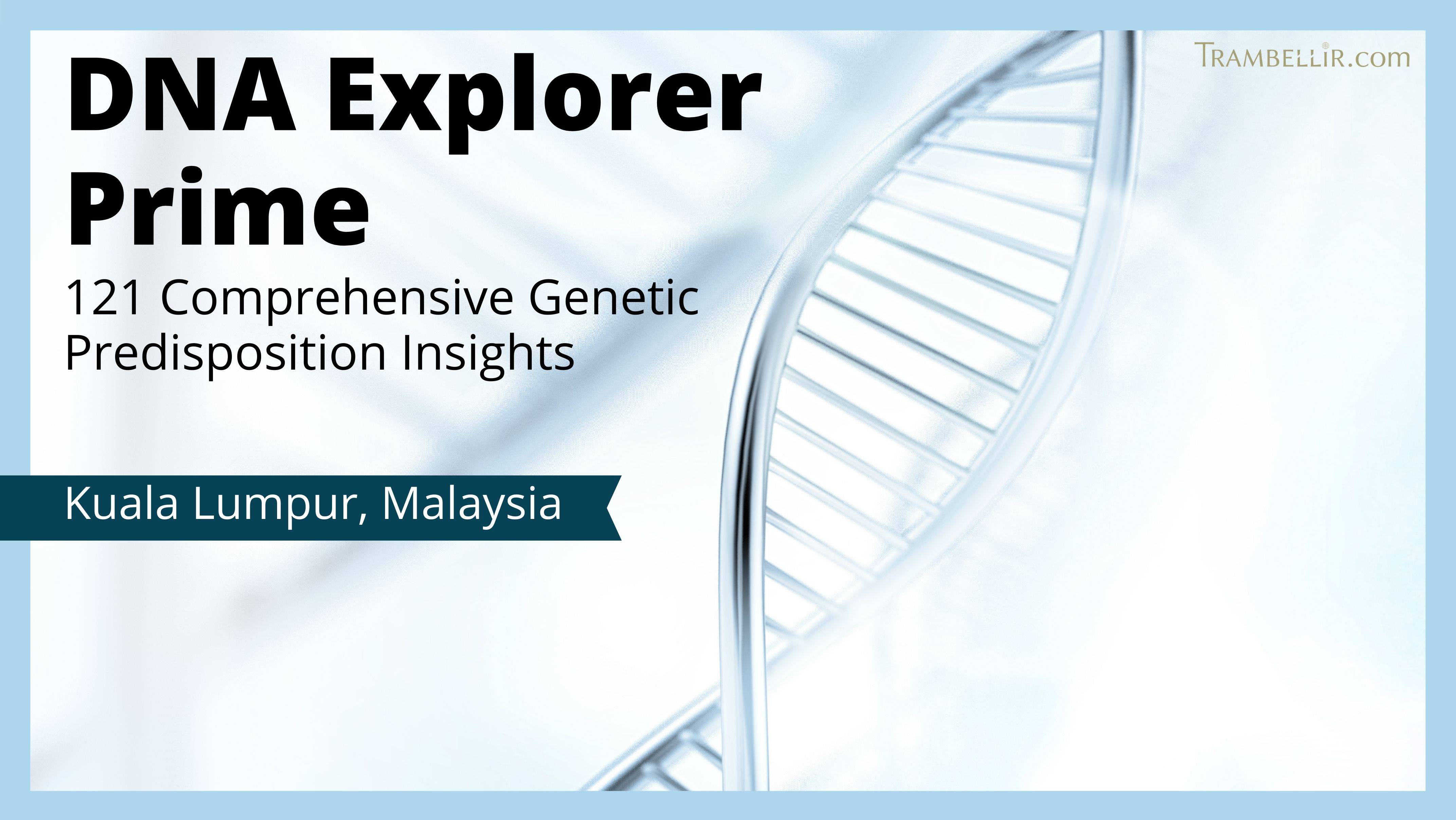 TRAMBELLIR.com

DNA Explorer Prime

121 Comprehensive Genetic Predisposition Insights

Kuala Lumpur, Malaysia